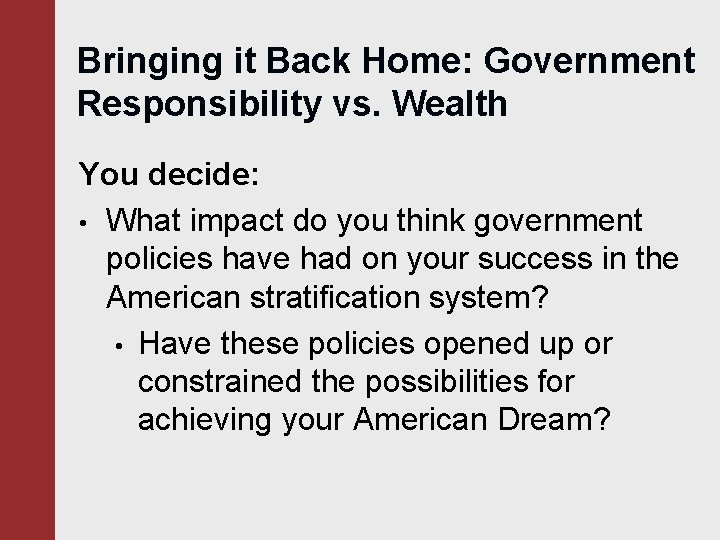 Bringing it Back Home: Government Responsibility vs. Wealth

You decide:

• What impact do you think government policies have had on your success in the American stratification system?

• Have these policies opened up or constrained the possibilities for achieving your American Dream?